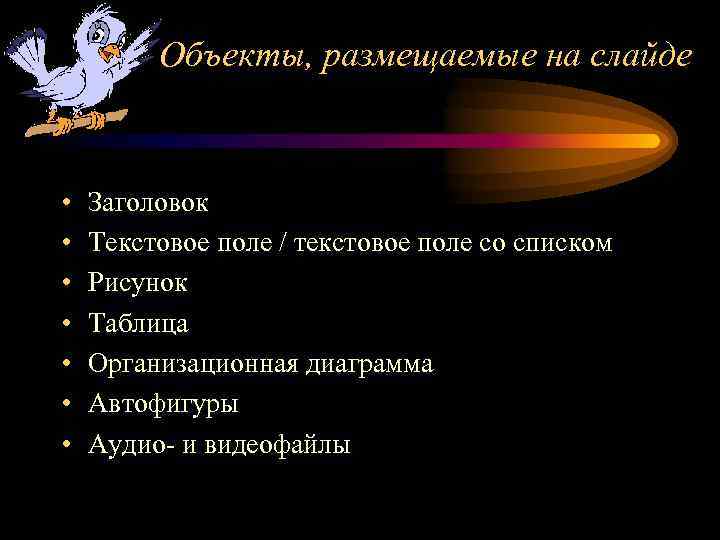 Объекты, размещаемые на слайде

• Заголовок
• Текстовое поле / текстовое поле со списком
• Рисунок
• Таблица
• Организационная диаграмма
• Автофигуры
• Аудио- и видеофайлы